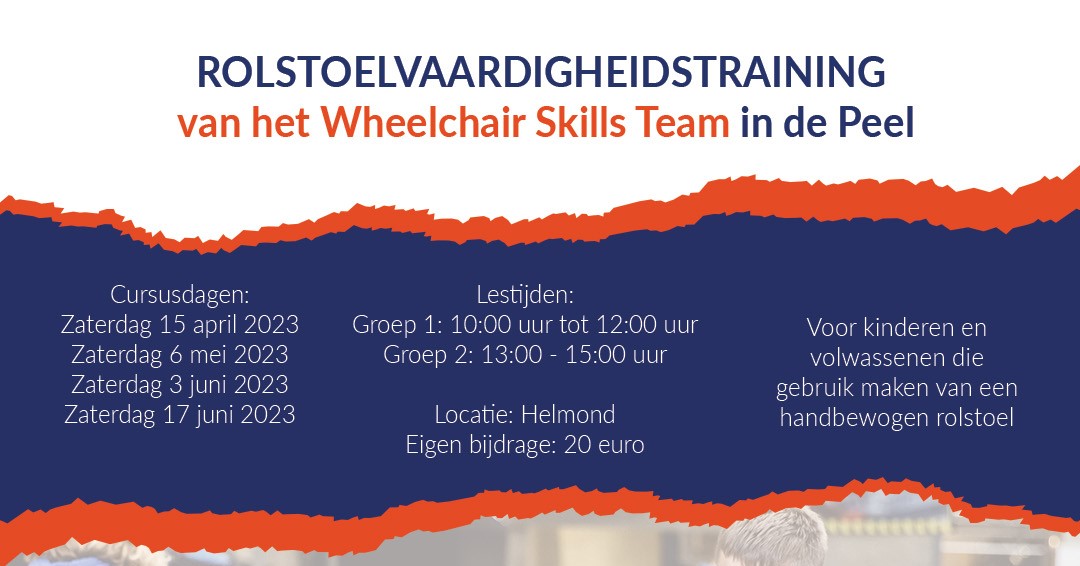 ROLSTOELVAARDIGHEIDSTRAINING
van het Wheelchair Skills Team in de Peel

Cursusdagen:
Zaterdag 15 april 2023
Zaterdag 6 mei 2023
Zaterdag 3 juni 2023
Zaterdag 17 juni 2023

Lestijden:
Groep 1: 10:00 uur tot 12:00 uur
Groep 2: 13:00 - 15:00 uur

Locatie: Helmond
Eigen bijdrage: 20 euro

Voor kinderen en volwassenen die gebruik maken van een handbewogen rolstoel